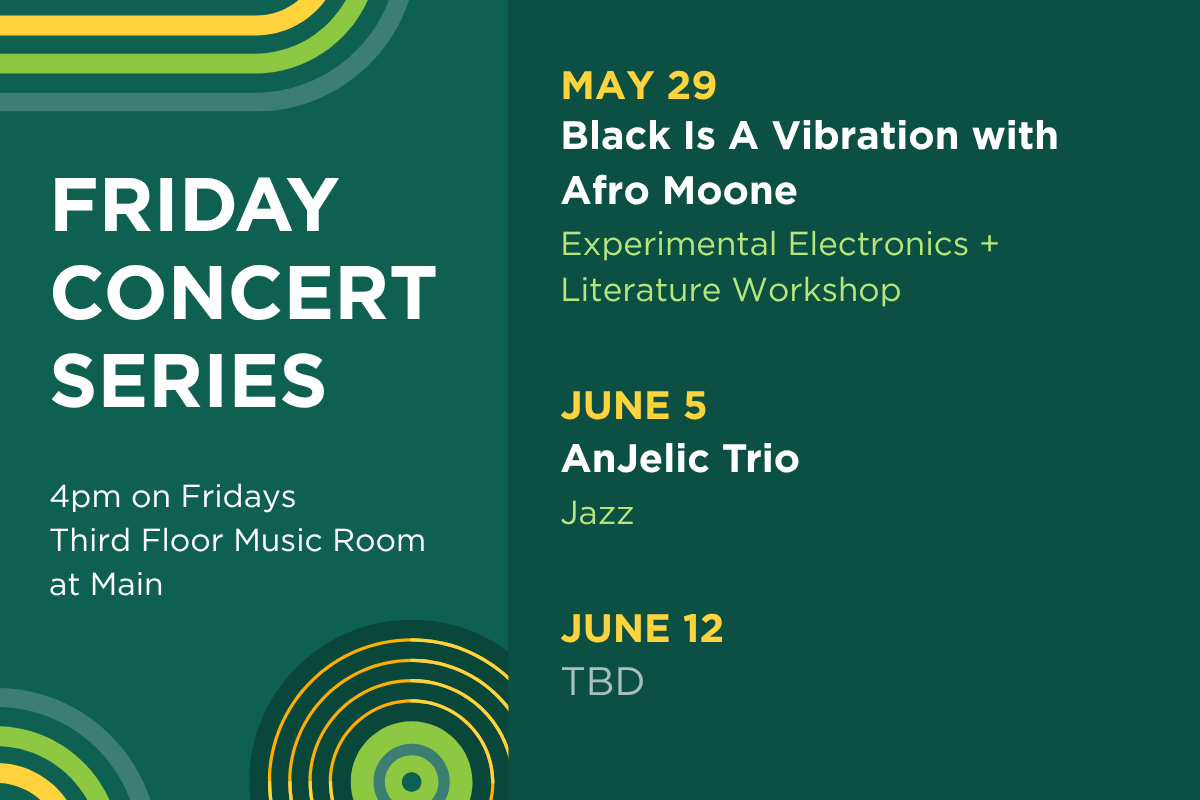 FRIDAY CONCERT SERIES

4pm on Fridays
Third Floor Music Room at Main

MAY 29
Black Is A Vibration with Afro Moone
Experimental Electronics + Literature Workshop

JUNE 5
AnJelic Trio
Jazz

JUNE 12
TBD